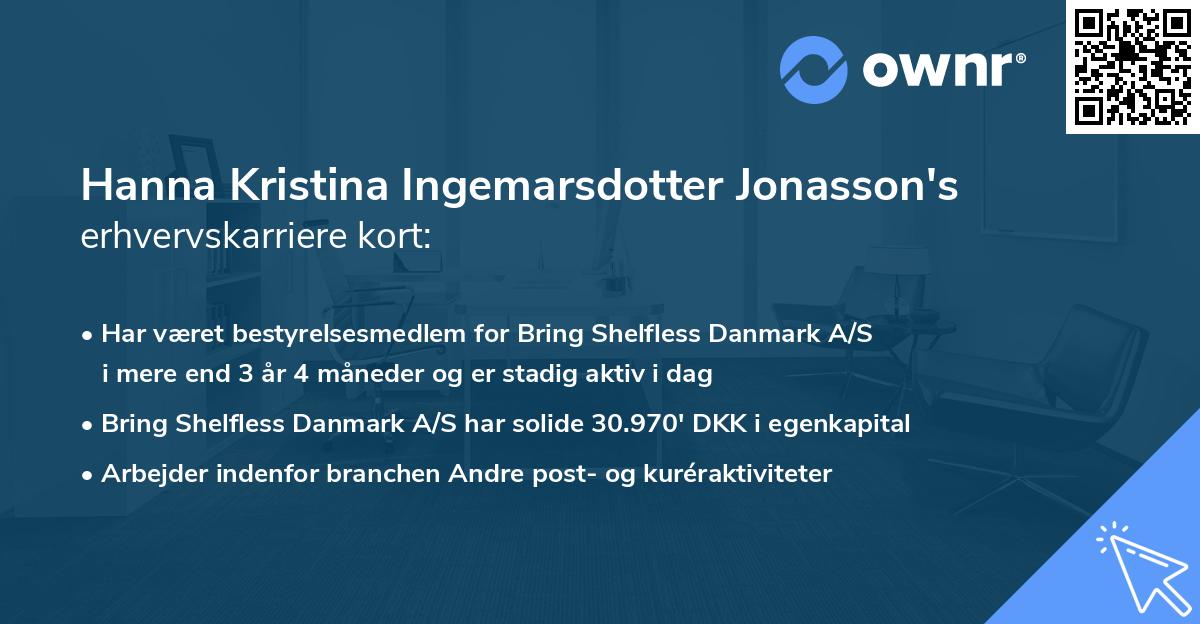 ownr®

Hanna Kristina Ingemarsdotter Jonasson's erhvervskarriere kort:

• Har været bestyrelsesmedlem for Bring Shelfless Danmark A/S i mere end 3 år 4 måneder og er stadig aktiv i dag
• Bring Shelfless Danmark A/S har solide 30.970' DKK i egenkapital
• Arbejder indenfor branchen Andre post- og kuréraktiviteter